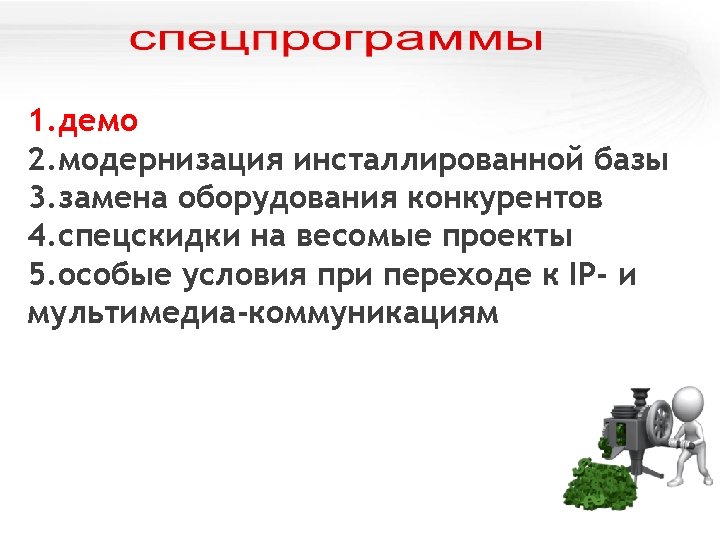 спецпрограммы

1.демо
2.модернизация инсталлированной базы
3.замена оборудования конкурентов
4.спецскидки на весомые проекты
5.особые условия при переходе к IP- и мультимедиа-коммуникациям